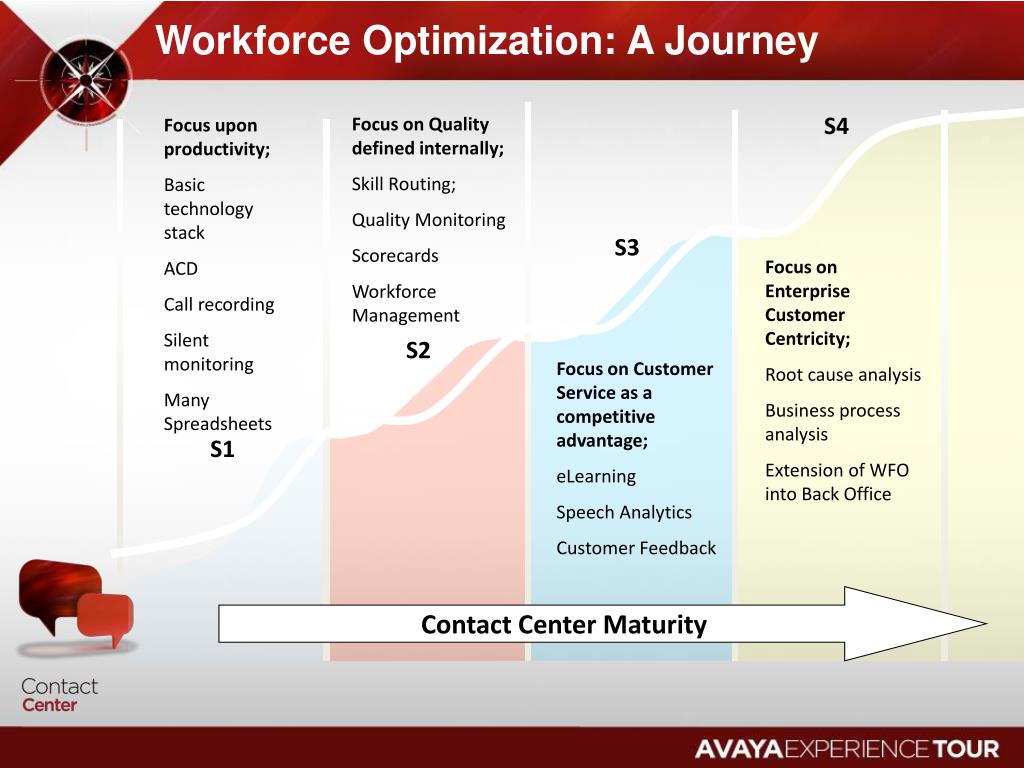 Workforce Optimization: A Journey

Focus upon productivity;

Basic technology stack

ACD

Call recording

Silent monitoring

Many Spreadsheets

S1

Focus on Quality defined internally;

Skill Routing;

Quality Monitoring

Scorecards

Workforce Management

S2

S3

Focus on Customer Service as a competitive advantage;

eLearning

Speech Analytics

Customer Feedback

S4

Focus on Enterprise Customer Centricity;

Root cause analysis

Business process analysis

Extension of WFO into Back Office

Contact Center Maturity

Contact Center

AVAYA EXPERIENCE TOUR